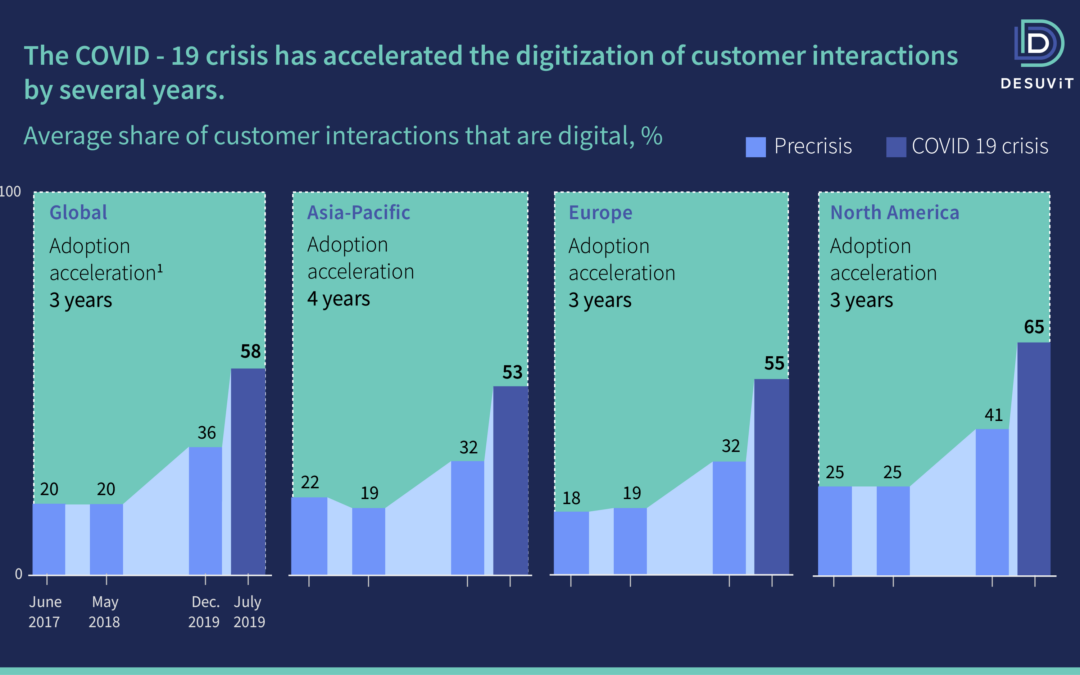 The COVID - 19 crisis has accelerated the digitization of customer interactions by several years.

DESUViT

Average share of customer interactions that are digital, %

Precrisis
COVID 19 crisis

100
0

Global
Adoption acceleration¹
3 years
20
20
36
58
June 2017
May 2018
Dec. 2019
July 2019

Asia-Pacific
Adoption acceleration
4 years
22
19
32
53

Europe
Adoption acceleration
3 years
18
19
32
55

North America
Adoption acceleration
3 years
25
25
41
65